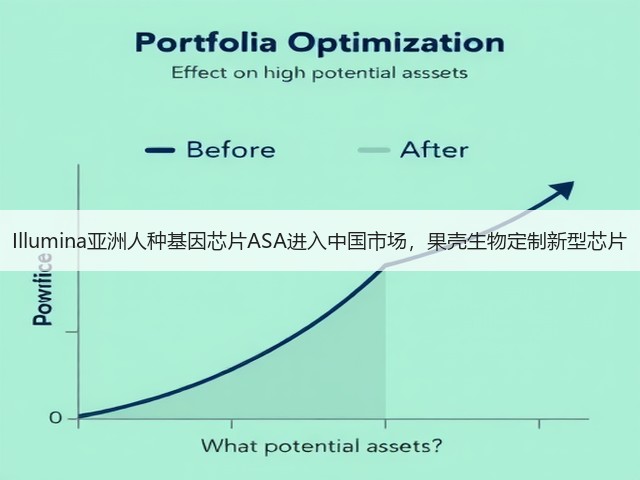 Portfolia Optimization

Effect on high potential asssets

Before

After

Illumina亚洲人种基因芯片ASA进入中国市场，果壳生物定制新型芯片

Powfice

0

What potential assets?